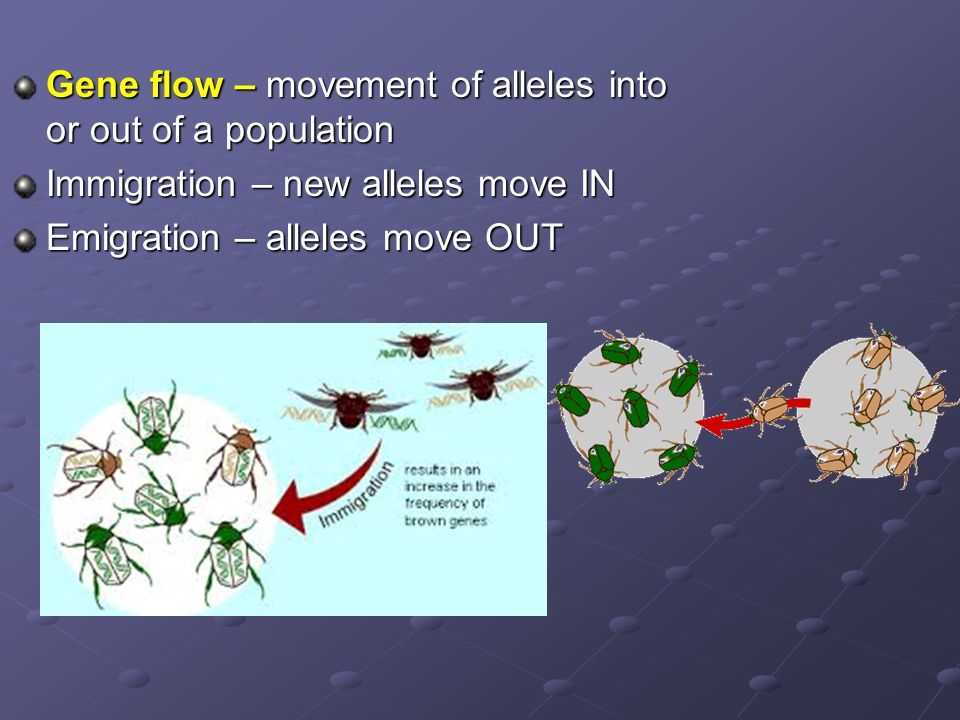 Gene flow – movement of alleles into or out of a population

Immigration – new alleles move IN

Emigration – alleles move OUT

Immigration

results in an increase in the frequency of brown genes